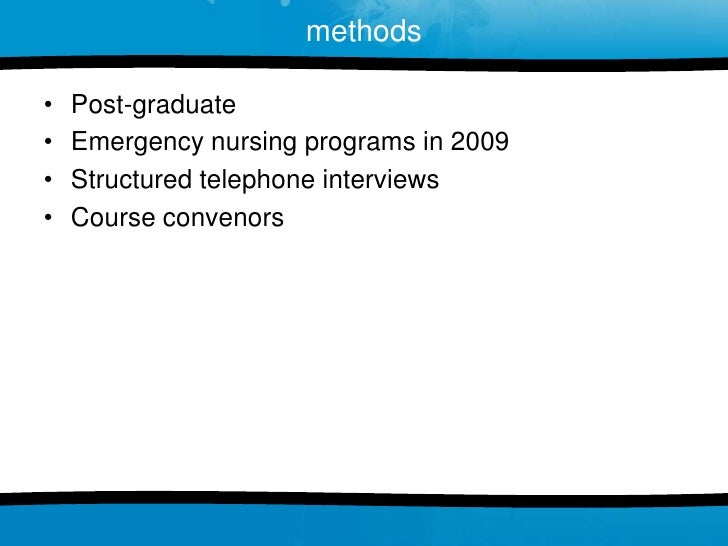 methods

• Post-graduate
• Emergency nursing programs in 2009
• Structured telephone interviews
• Course convenors